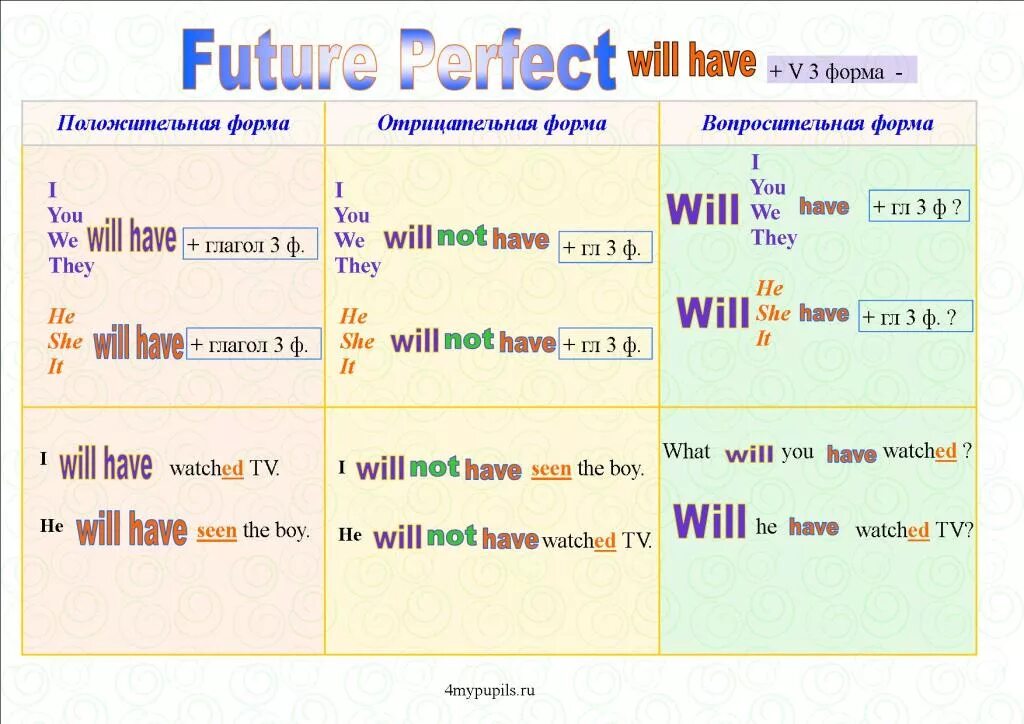 Future Perfect will have + V 3 форма -

| Положительная форма | Отрицательная форма | Вопросительная форма |
|---|---|---|
| I You We They will have + глагол 3 ф. He She It will have + глагол 3 ф. | I You We They will not have + гл 3 ф. He She It will not have + гл 3 ф. | Will I You We They have + гл 3 ф ? Will He She It have + гл 3 ф. ? |
| I will have watched TV. He will have seen the boy. | I will not have seen the boy. He will not have watched TV. | What will you have watched ? Will he have watched TV? |

4mypupils.ru